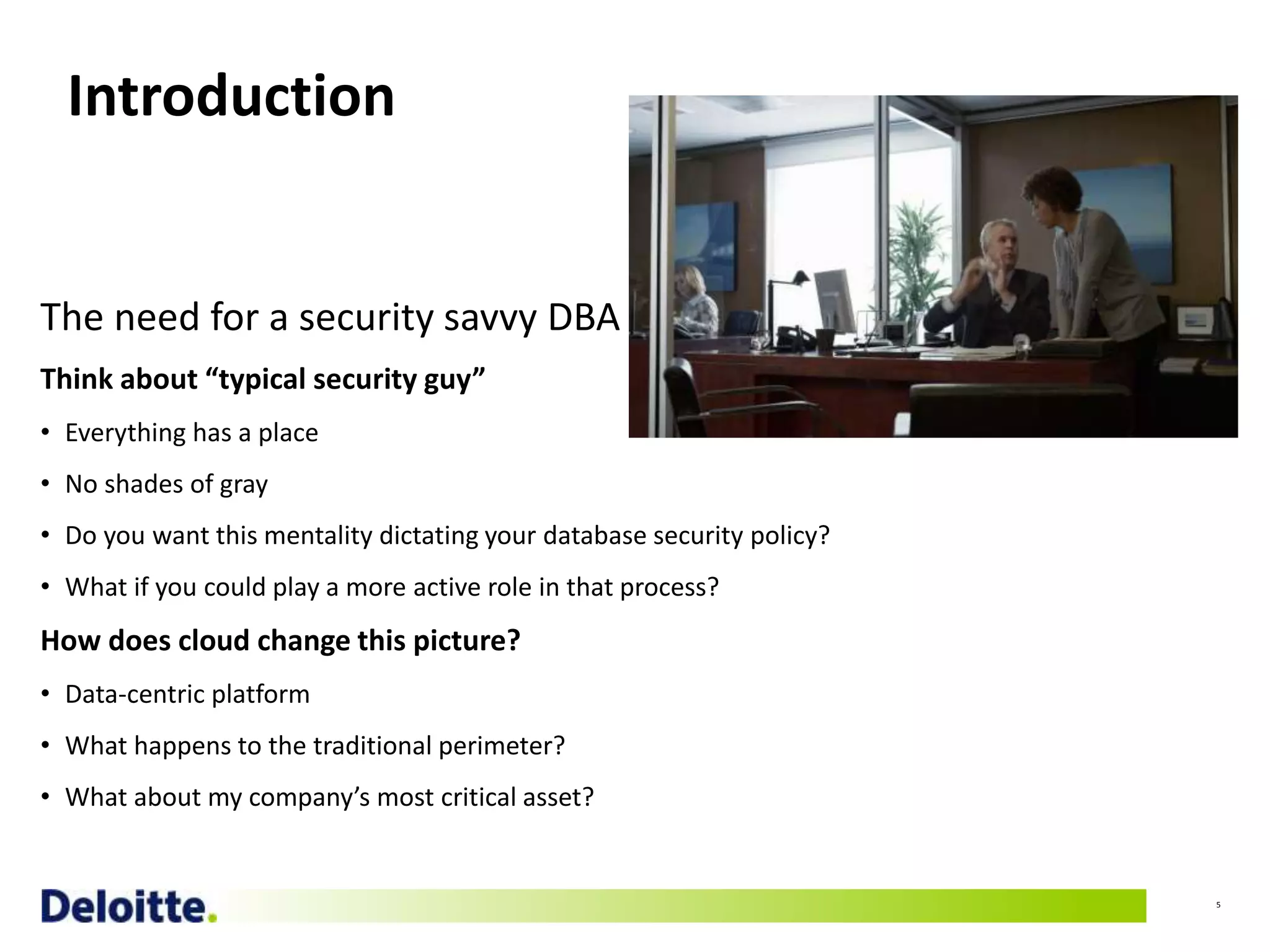 Introduction

The need for a security savvy DBA

Think about “typical security guy”

• Everything has a place
• No shades of gray
• Do you want this mentality dictating your database security policy?
• What if you could play a more active role in that process?

How does cloud change this picture?

• Data-centric platform
• What happens to the traditional perimeter?
• What about my company’s most critical asset?

Deloitte.

5